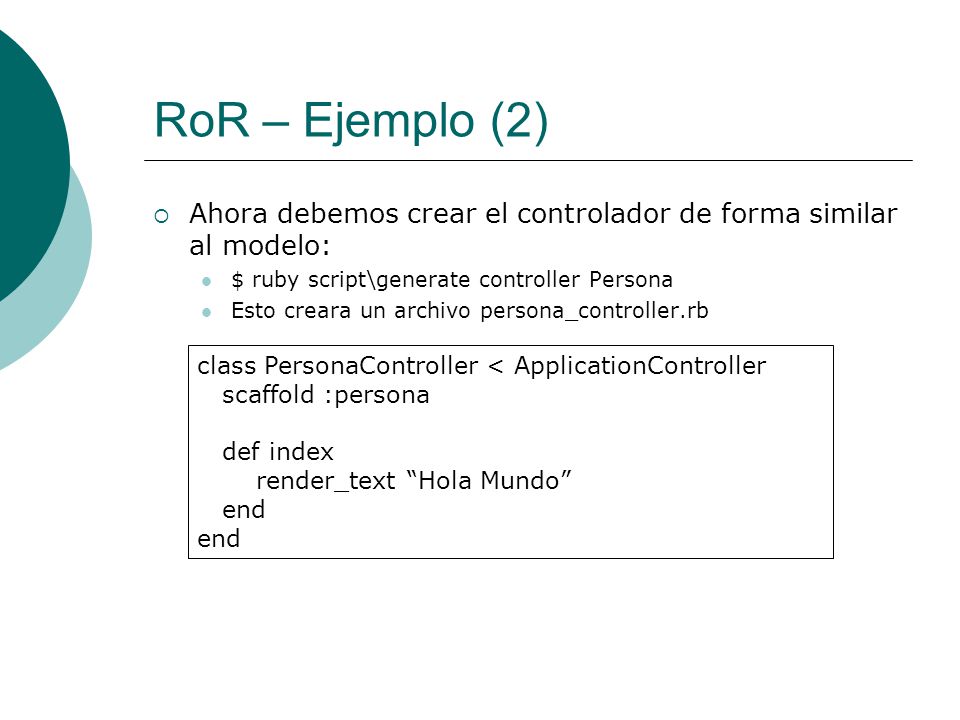 RoR – Ejemplo (2)

Ahora debemos crear el controlador de forma similar al modelo:

$ ruby script\generate controller Persona

Esto creara un archivo persona_controller.rb

class PersonaController < ApplicationController
  scaffold :persona

  def index
    render_text “Hola Mundo”
  end
end